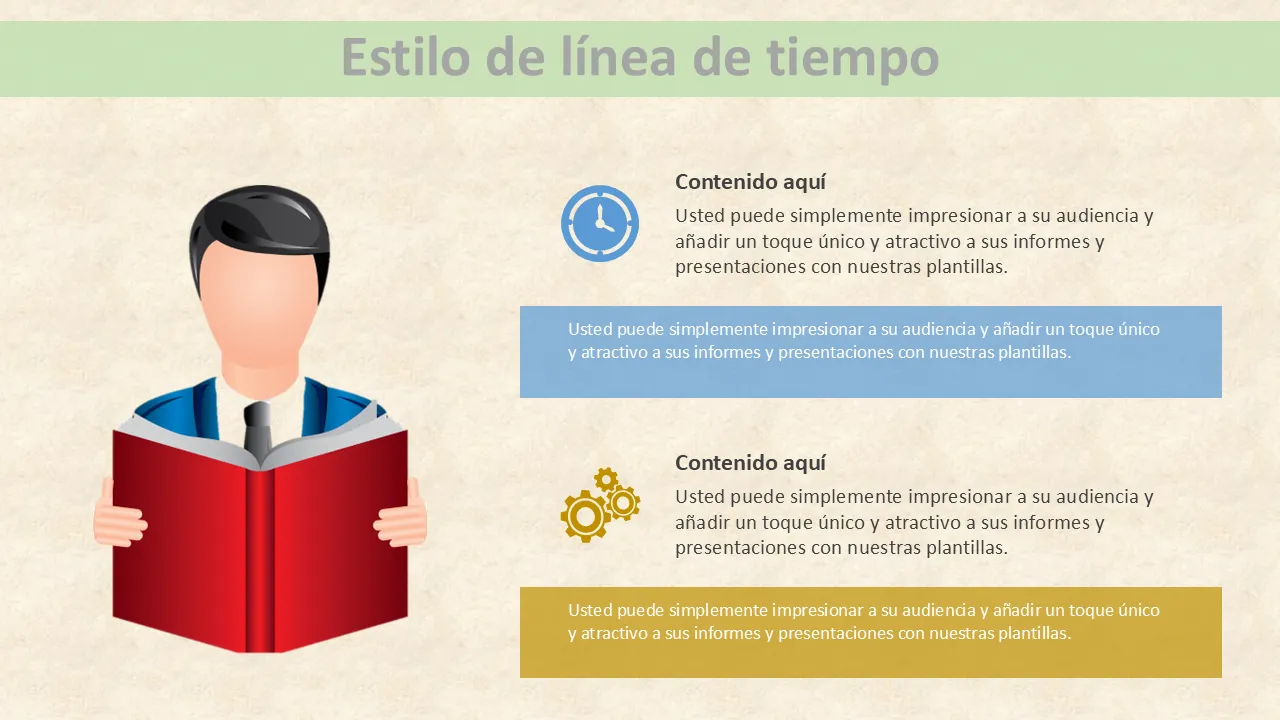 Estilo de línea de tiempo

Contenido aquí

Usted puede simplemente impresionar a su audiencia y añadir un toque único y atractivo a sus informes y presentaciones con nuestras plantillas.

Usted puede simplemente impresionar a su audiencia y añadir un toque único y atractivo a sus informes y presentaciones con nuestras plantillas.

Contenido aquí

Usted puede simplemente impresionar a su audiencia y añadir un toque único y atractivo a sus informes y presentaciones con nuestras plantillas.

Usted puede simplemente impresionar a su audiencia y añadir un toque único y atractivo a sus informes y presentaciones con nuestras plantillas.